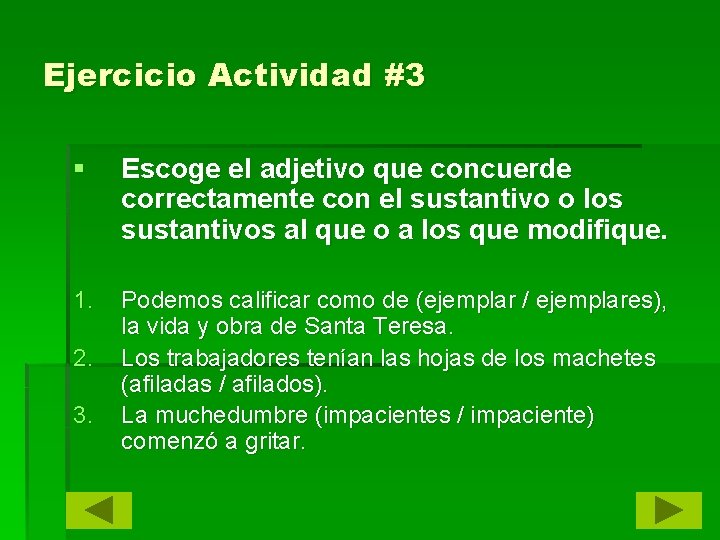 Ejercicio Actividad #3

▪ Escoge el adjetivo que concuerde correctamente con el sustantivo o los sustantivos al que o a los que modifique.

1. Podemos calificar como de (ejemplar / ejemplares), la vida y obra de Santa Teresa.
2. Los trabajadores tenían las hojas de los machetes (afiladas / afilados).
3. La muchedumbre (impacientes / impaciente) comenzó a gritar.